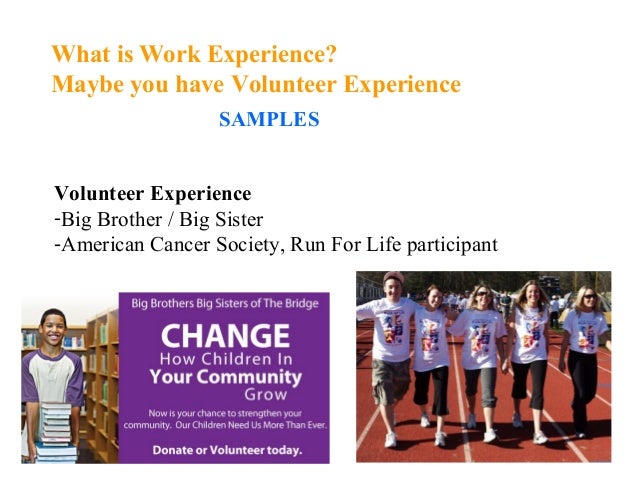 What is Work Experience?
Maybe you have Volunteer Experience

SAMPLES

Volunteer Experience
-Big Brother / Big Sister
-American Cancer Society, Run For Life participant

Big Brothers Big Sisters of The Bridge

CHANGE
How Children In
Your Community
Grow

Now is your chance to strengthen your community. Our Children Need Us More Than Ever.

Donate or Volunteer today.